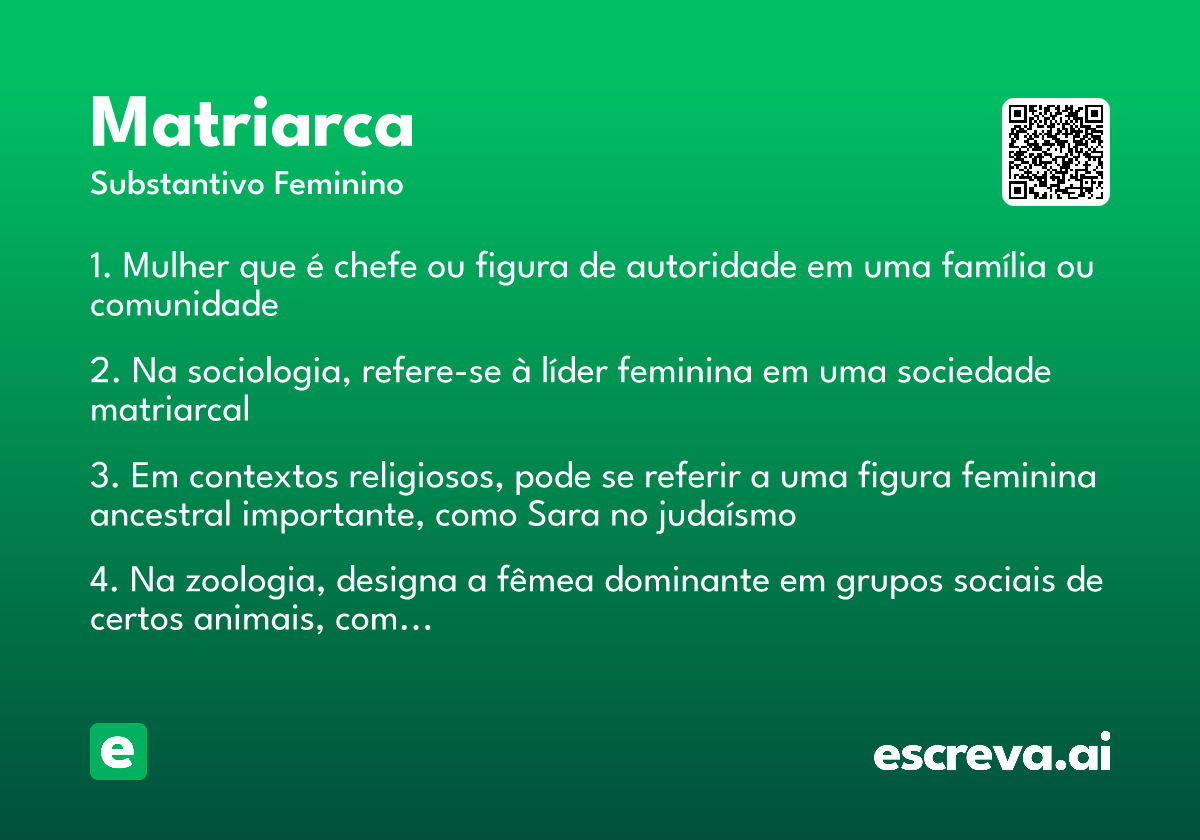 Matriarca
Substantivo Feminino

1. Mulher que é chefe ou figura de autoridade em uma família ou comunidade

2. Na sociologia, refere-se à líder feminina em uma sociedade matriarcal

3. Em contextos religiosos, pode se referir a uma figura feminina ancestral importante, como Sara no judaísmo

4. Na zoologia, designa a fêmea dominante em grupos sociais de certos animais, com…

e

escreva.ai